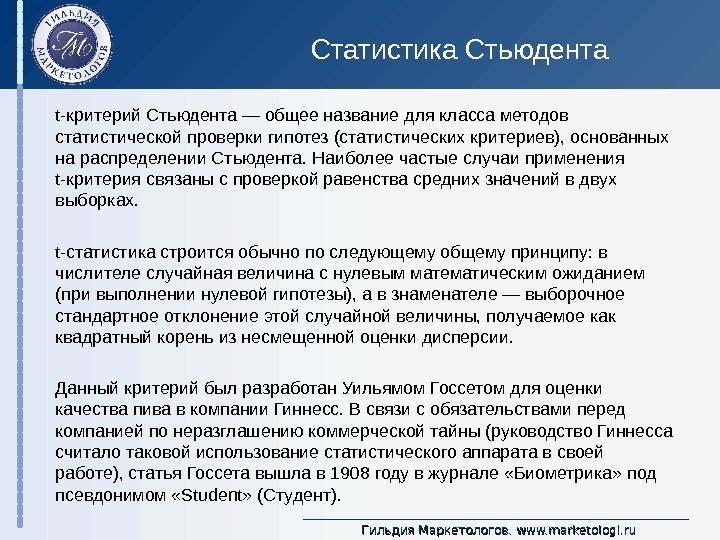 ГИЛЬДИЯ МАРКЕТОЛОГОВ
ГМ

Статистика Стьюдента

t-критерий Стьюдента — общее название для класса методов статистической проверки гипотез (статистических критериев), основанных на распределении Стьюдента. Наиболее частые случаи применения t-критерия связаны с проверкой равенства средних значений в двух выборках.

t-статистика строится обычно по следующему общему принципу: в числителе случайная величина с нулевым математическим ожиданием (при выполнении нулевой гипотезы), а в знаменателе — выборочное стандартное отклонение этой случайной величины, получаемое как квадратный корень из несмещенной оценки дисперсии.

Данный критерий был разработан Уильямом Госсетом для оценки качества пива в компании Гиннесс. В связи с обязательствами перед компанией по неразглашению коммерческой тайны (руководство Гиннесса считало таковой использование статистического аппарата в своей работе), статья Госсета вышла в 1908 году в журнале «Биометрика» под псевдонимом «Student» (Студент).

Гильдия Маркетологов. www.marketologi.ru